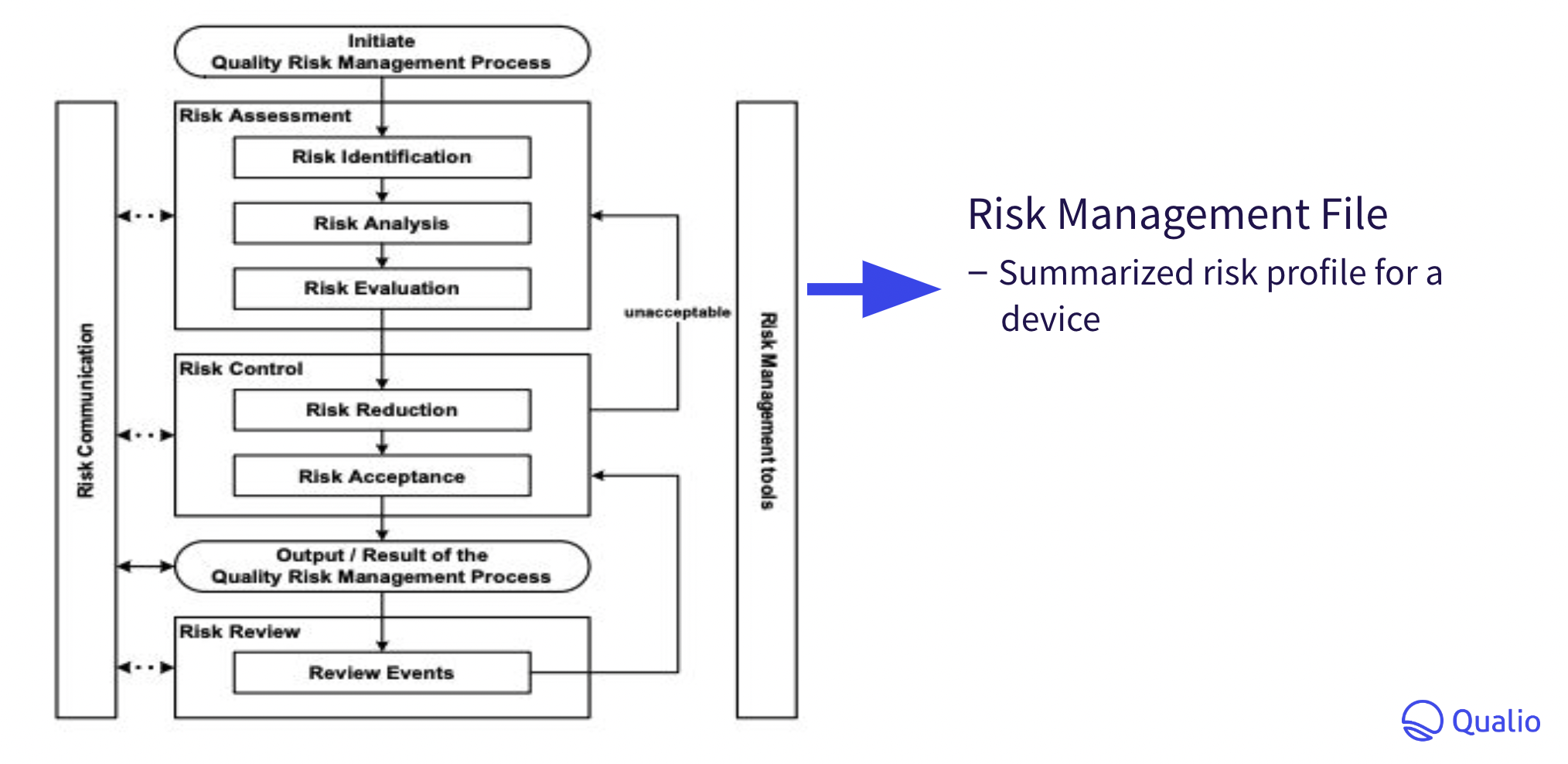 Initiate
Quality Risk Management Process

Risk Communication

Risk Assessment

Risk Identification

Risk Analysis

Risk Evaluation

unacceptable

Risk Control

Risk Reduction

Risk Acceptance

Output / Result of the
Quality Risk Management Process

Risk Review

Review Events

Risk Management tools

Risk Management File

– Summarized risk profile for a device

Qualio